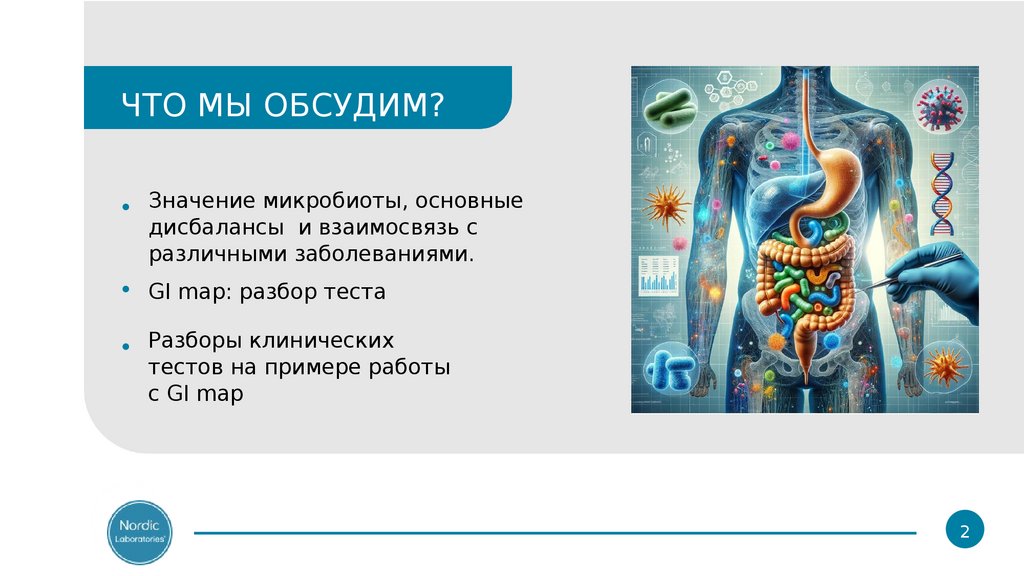 ЧТО МЫ ОБСУДИМ?

• Значение микробиоты, основные дисбалансы и взаимосвязь с различными заболеваниями.

• GI map: разбор теста

• Разборы клинических тестов на примере работы с GI map

Nordic Laboratories

2